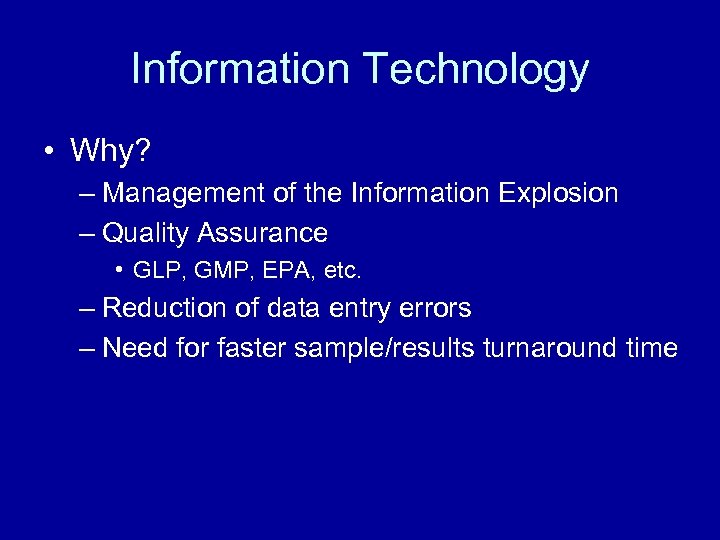 Information Technology

• Why?
– Management of the Information Explosion
– Quality Assurance
• GLP, GMP, EPA, etc.
– Reduction of data entry errors
– Need for faster sample/results turnaround time